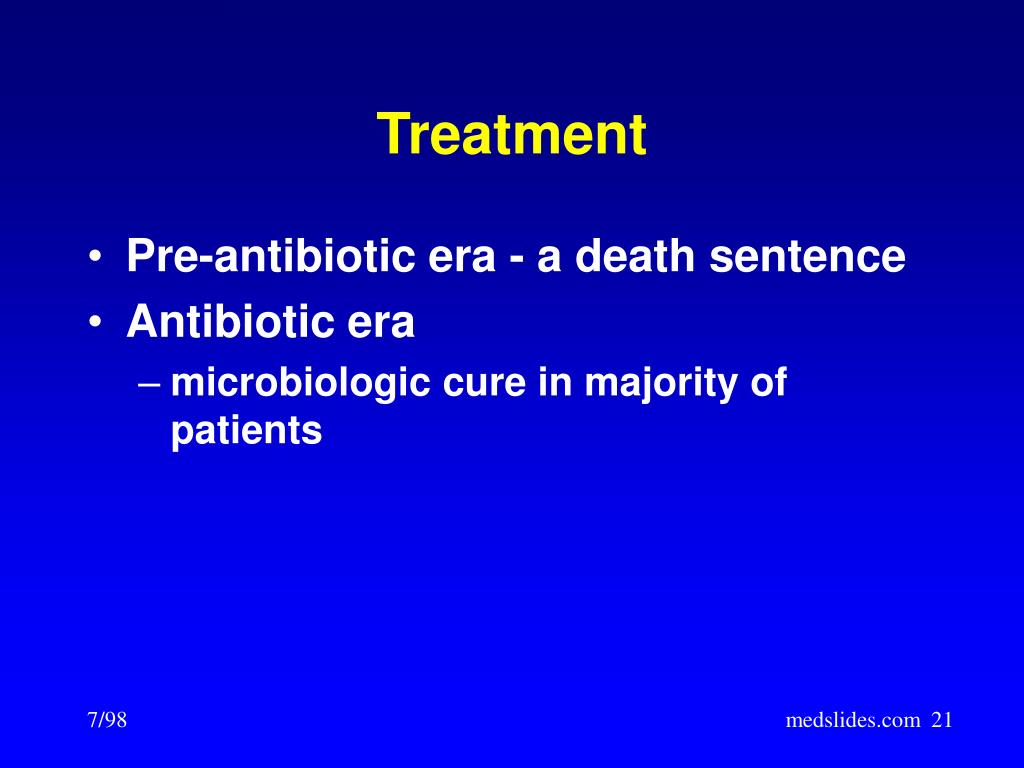 Treatment

• Pre-antibiotic era - a death sentence
• Antibiotic era
– microbiologic cure in majority of patients

7/98

medslides.com 21